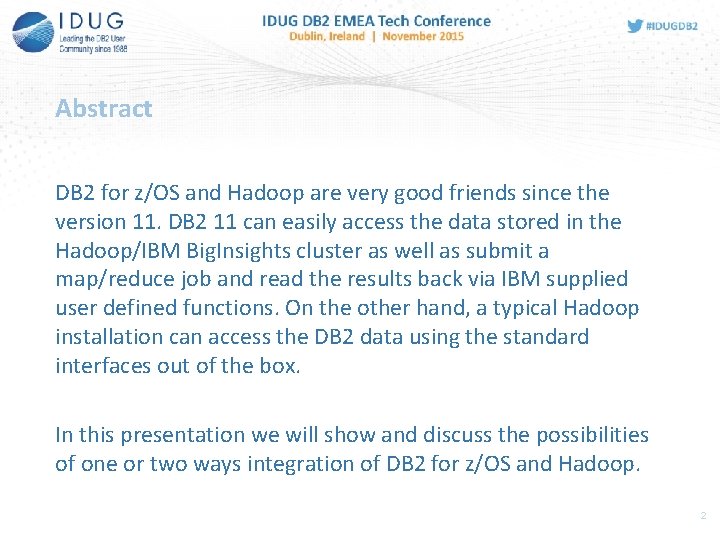 IDUG
Leading the DB2 User Community since 1988

IDUG DB2 EMEA Tech Conference
Dublin, Ireland | November 2015

#IDUGDB2

Abstract

DB2 for z/OS and Hadoop are very good friends since the version 11. DB2 11 can easily access the data stored in the Hadoop/IBM BigInsights cluster as well as submit a map/reduce job and read the results back via IBM supplied user defined functions. On the other hand, a typical Hadoop installation can access the DB2 data using the standard interfaces out of the box.

In this presentation we will show and discuss the possibilities of one or two ways integration of DB2 for z/OS and Hadoop.

2